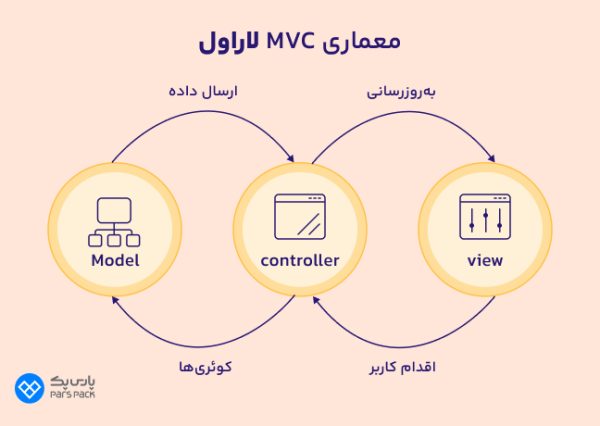 معماری MVC لاراول

ارسال داده

به‌روزرسانی

Model

controller

view

کوئری‌ها

اقدام کاربر

پارس پک
PARS PACK